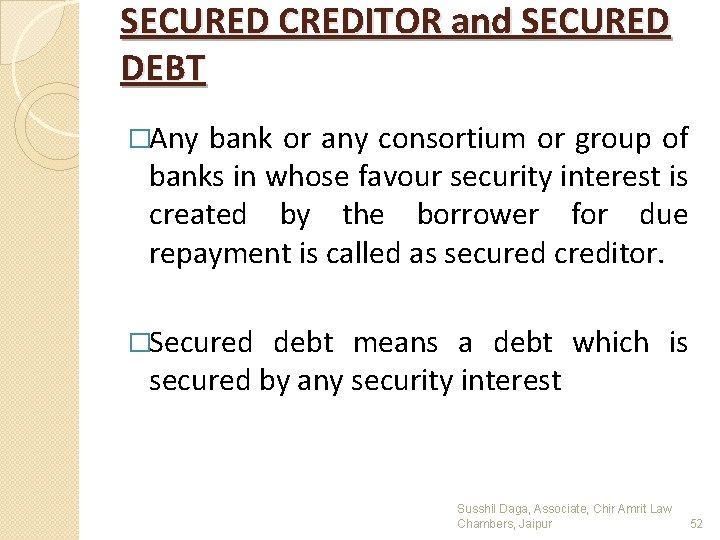 SECURED CREDITOR and SECURED DEBT

□Any bank or any consortium or group of banks in whose favour security interest is created by the borrower for due repayment is called as secured creditor.

□Secured debt means a debt which is secured by any security interest

Susshil Daga, Associate, Chir Amrit Law Chambers, Jaipur

52